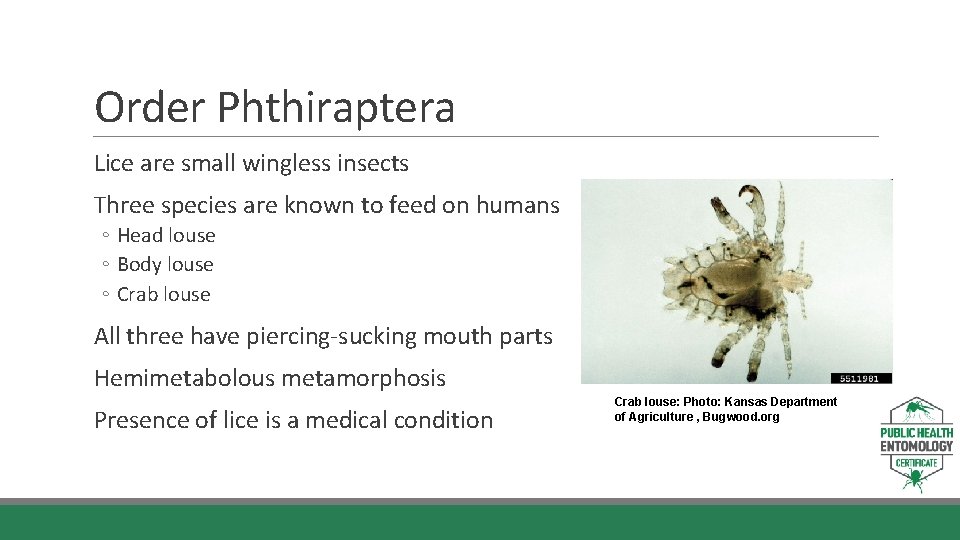 Order Phthiraptera

Lice are small wingless insects

Three species are known to feed on humans
◦ Head louse
◦ Body louse
◦ Crab louse

All three have piercing-sucking mouth parts

Hemimetabolous metamorphosis

Presence of lice is a medical condition

5511981

Crab louse: Photo: Kansas Department of Agriculture , Bugwood.org

PUBLIC HEALTH ENTOMOLOGY CERTIFICATE